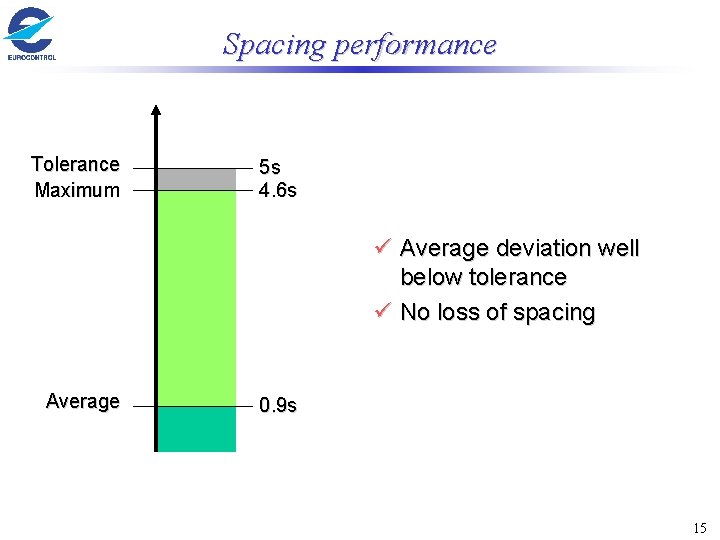 EUROCONTROL

Spacing performance

Tolerance 5s
Maximum 4.6s

Average 0.9s

✓ Average deviation well below tolerance
✓ No loss of spacing

15